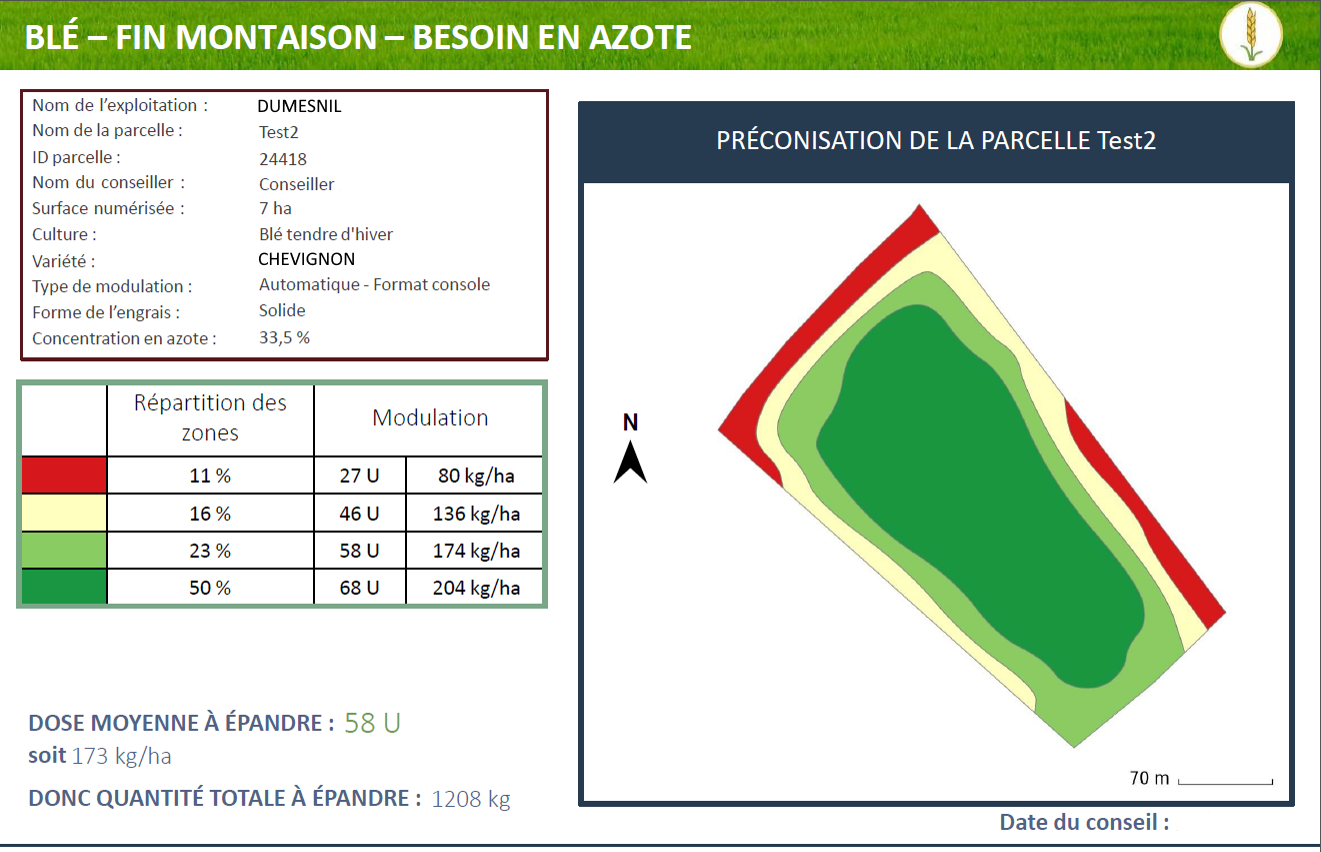 BLÉ – FIN MONTAISON – BESOIN EN AZOTE

Nom de l'exploitation : DUMESNIL
Nom de la parcelle : Test2
ID parcelle : 24418
Nom du conseiller : Conseiller
Surface numérisée : 7 ha
Culture : Blé tendre d'hiver
Variété : CHEVIGNON
Type de modulation : Automatique - Format console
Forme de l'engrais : Solide
Concentration en azote : 33,5 %

| | Répartition des zones | Modulation | |
|---|---|---|---|
| | 11 % | 27 U | 80 kg/ha |
| | 16 % | 46 U | 136 kg/ha |
| | 23 % | 58 U | 174 kg/ha |
| | 50 % | 68 U | 204 kg/ha |

DOSE MOYENNE À ÉPANDRE : 58 U
soit 173 kg/ha
DONC QUANTITÉ TOTALE À ÉPANDRE : 1208 kg

PRÉCONISATION DE LA PARCELLE Test2

N

70 m

Date du conseil :